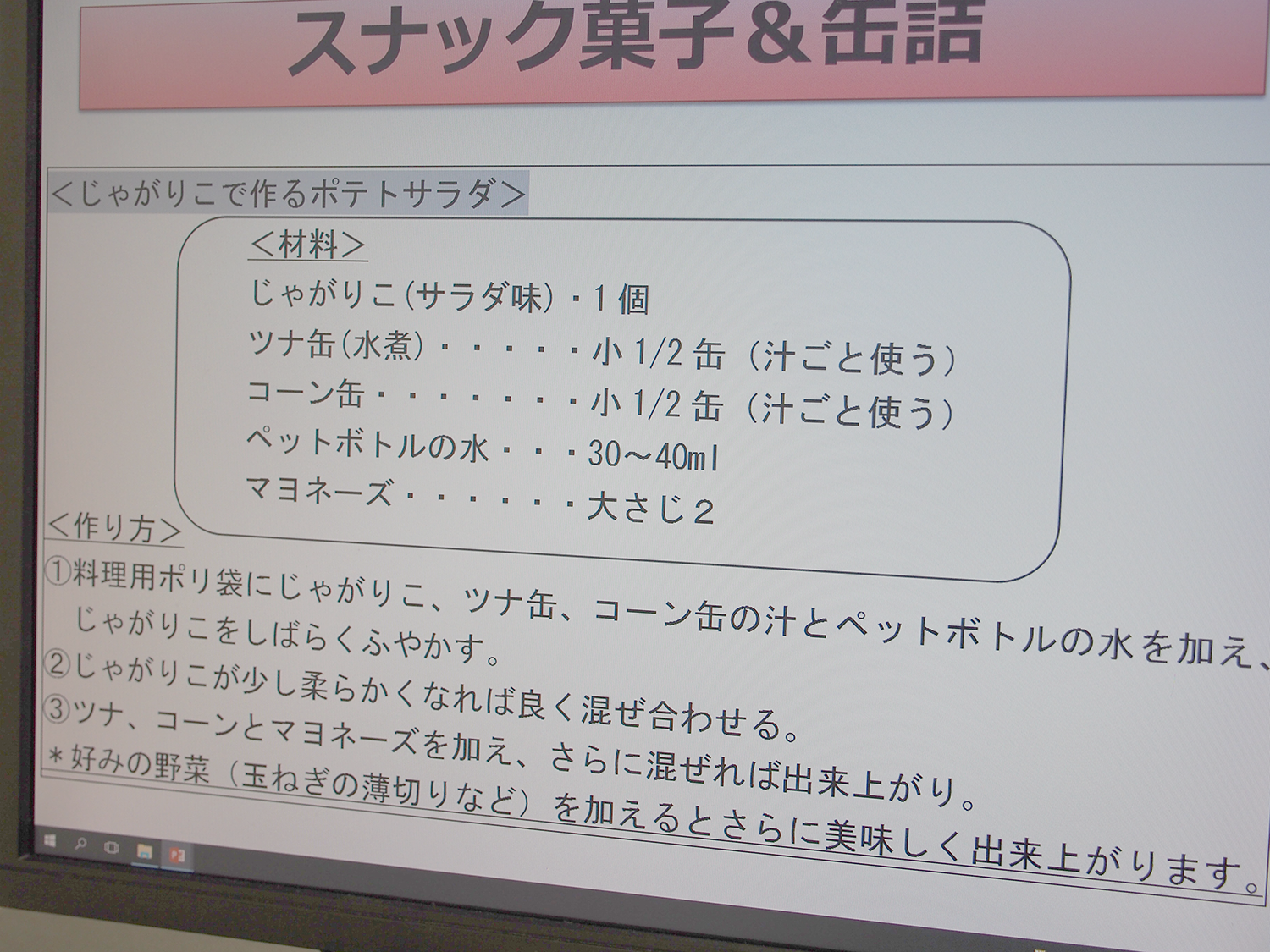 スナック菓子＆缶詰

＜じゃがりこで作るポテトサラダ＞

＜材料＞
じゃがりこ(サラダ味)・1個
ツナ缶(水煮)・・・・・・小 1/2 缶（汁ごと使う）
コーン缶・・・・・・・・小 1/2 缶（汁ごと使う）
ペットボトルの水・・・30～40ml
マヨネーズ・・・・・・・大さじ2

＜作り方＞
①料理用ポリ袋にじゃがりこ、ツナ缶、コーン缶の汁とペットボトルの水を加え、じゃがりこをしばらくふやかす。
②じゃがりこが少し柔らかくなれば良く混ぜ合わせる。
③ツナ、コーンとマヨネーズを加え、さらに混ぜれば出来上がり。
＊好みの野菜（玉ねぎの薄切りなど）を加えるとさらに美味しく出来上がります。